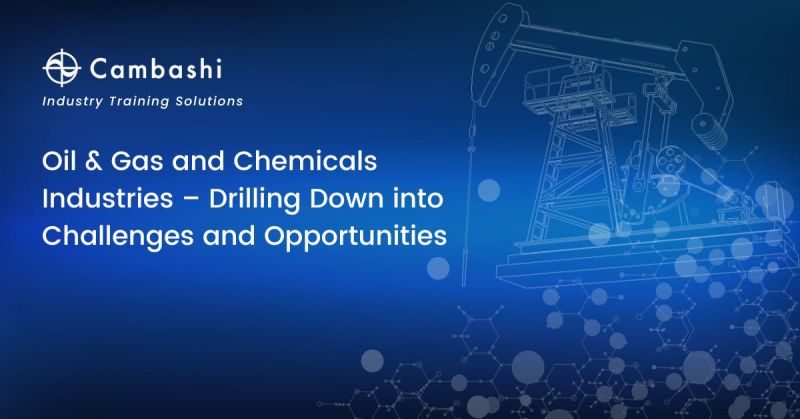 Cambashi

Industry Training Solutions

Oil & Gas and Chemicals Industries – Drilling Down into Challenges and Opportunities